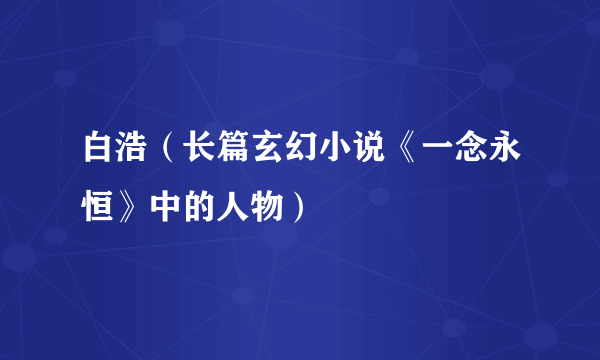 白浩（长篇玄幻小说《一念永恒》中的人物）